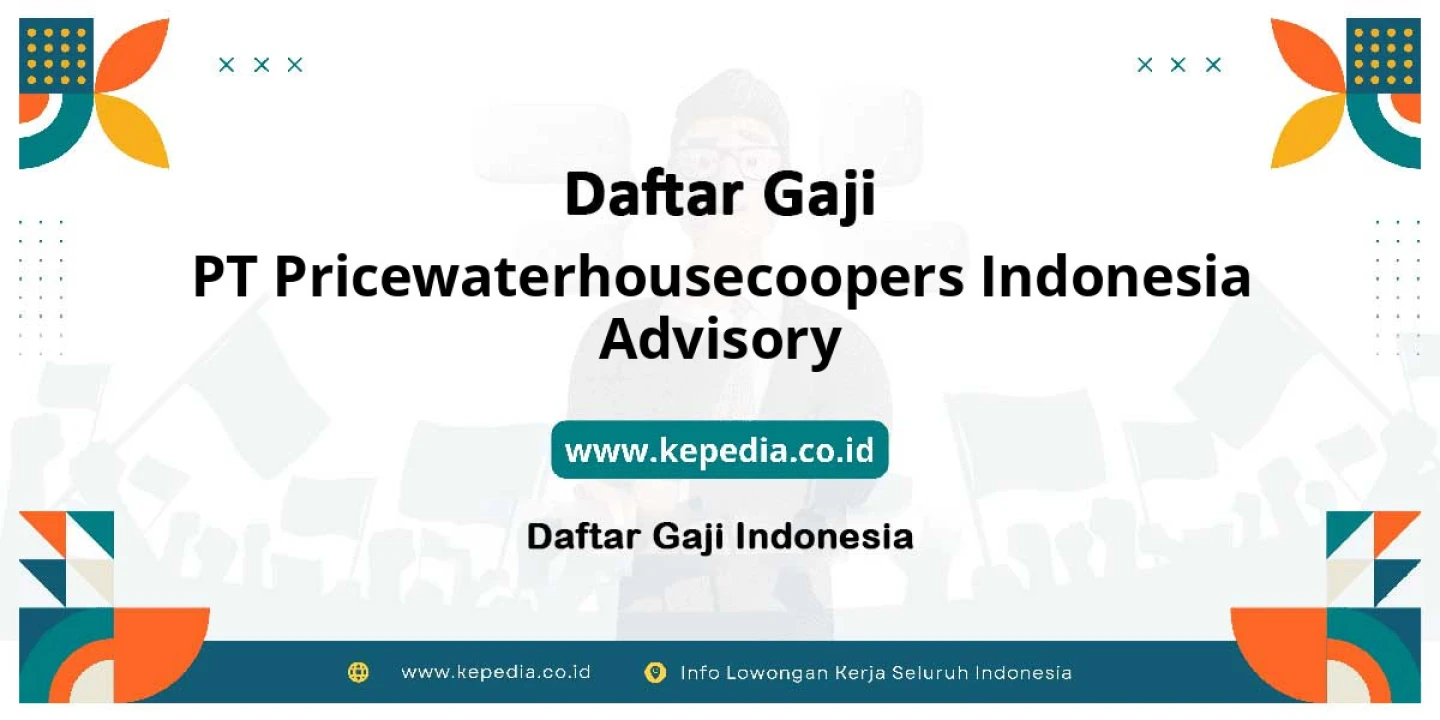 Daftar Gaji
PT Pricewaterhousecoopers Indonesia Advisory

www.kepedia.co.id

Daftar Gaji Indonesia

www.kepedia.co.id
Info Lowongan Kerja Seluruh Indonesia